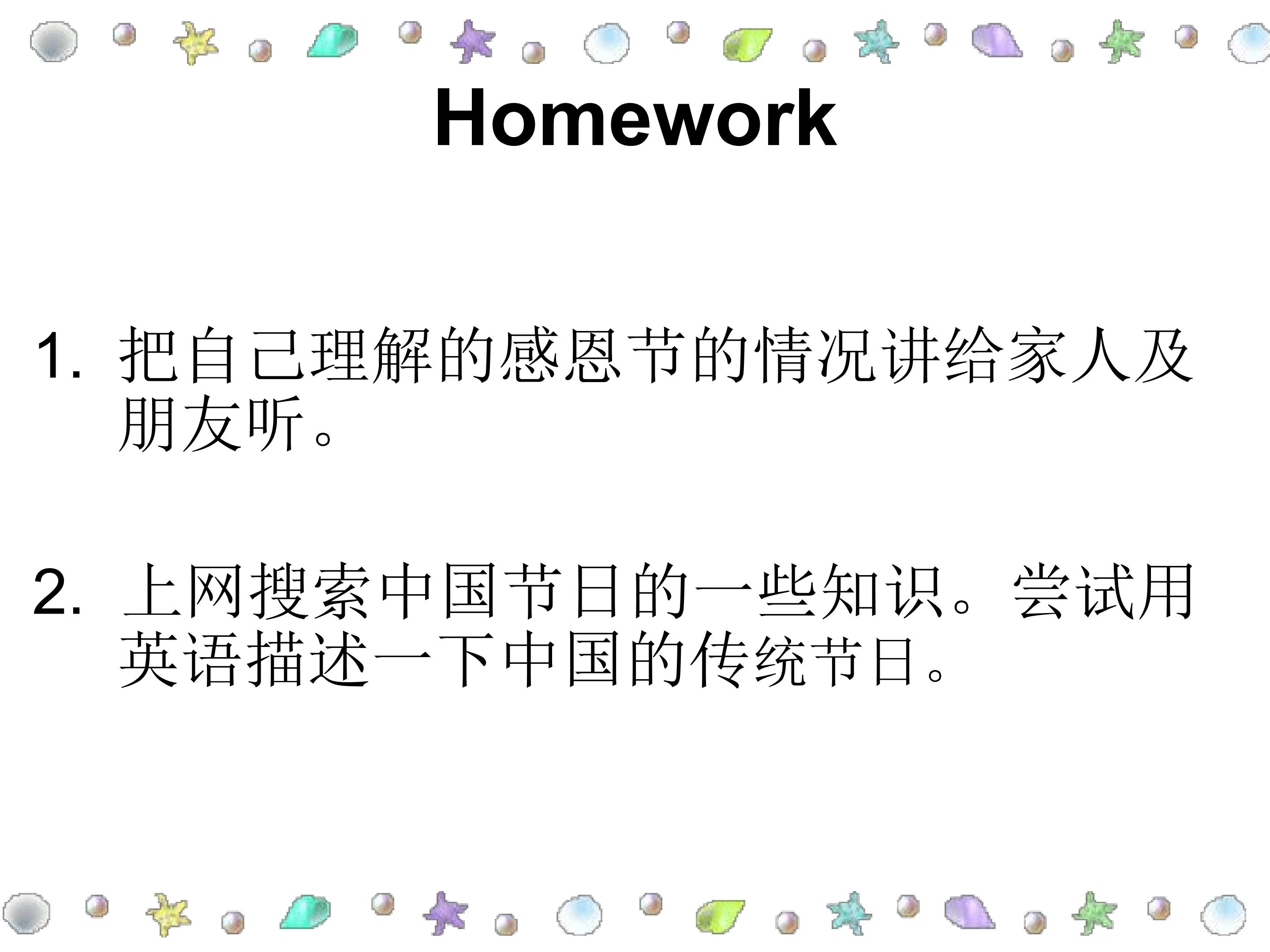 Homework

1.把自己理解的感恩节的情况讲给家人及朋友听。

2.上网搜索中国节日的一些知识。尝试用英语描述一下中国的传统节日。